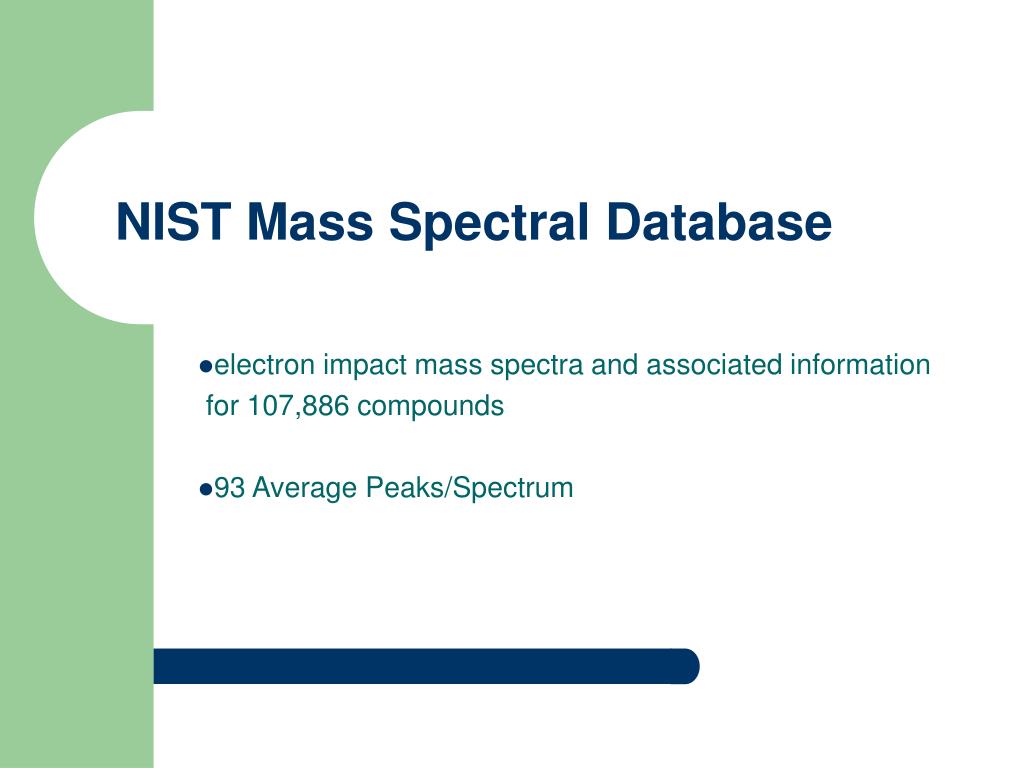 NIST Mass Spectral Database

●electron impact mass spectra and associated information for 107,886 compounds

●93 Average Peaks/Spectrum